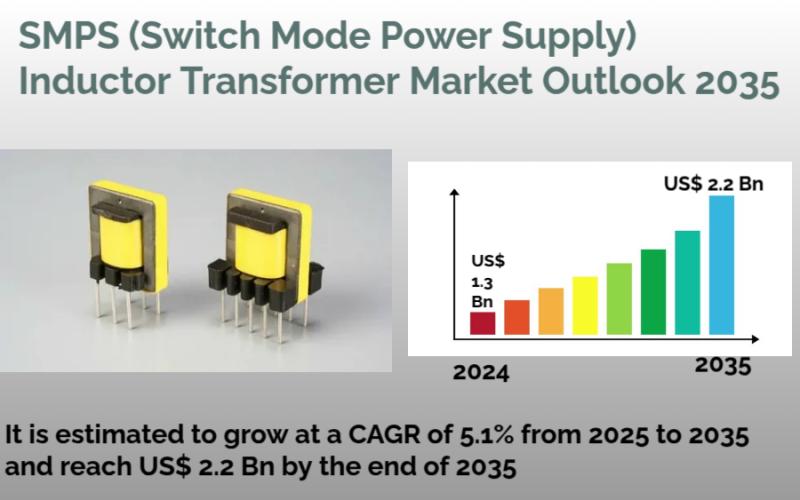 SMPS (Switch Mode Power Supply) Inductor Transformer Market Outlook 2035

US$ 2.2 Bn

US$ 1.3 Bn

2024

2035

It is estimated to grow at a CAGR of 5.1% from 2025 to 2035 and reach US$ 2.2 Bn by the end of 2035